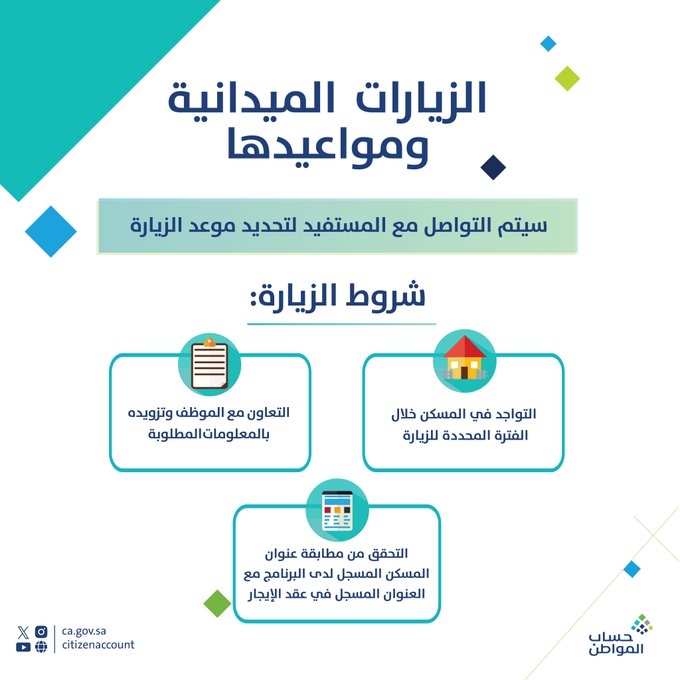 الزيارات الميدانية ومواعيدها

سيتم التواصل مع المستفيد لتحديد موعد الزيارة

شروط الزيارة:

التواجد في المسكن خلال الفترة المحددة للزيارة

التعاون مع الموظف وتزويده بالمعلومات المطلوبة

التحقق من مطابقة عنوان المسكن المسجل لدى البرنامج مع العنوان المسجل في عقد الإيجار

ca.gov.sa
citizenaccount

حساب المواطن